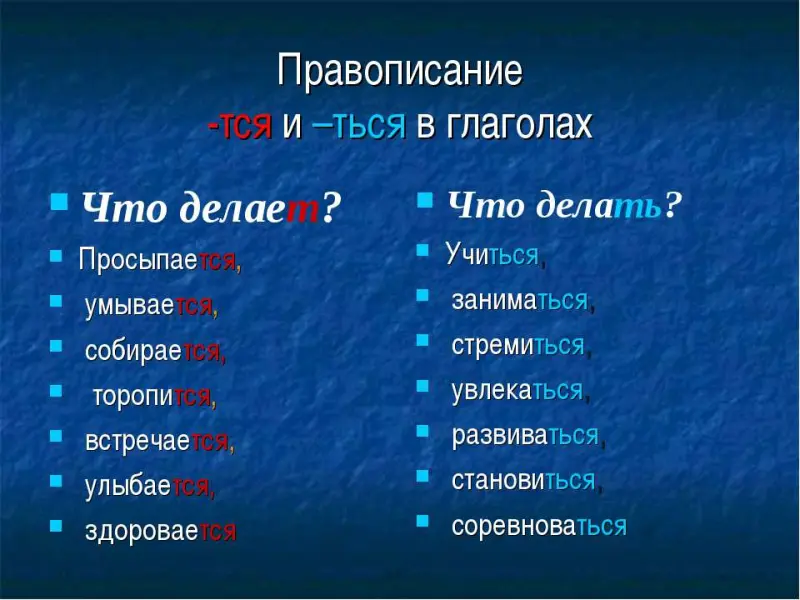 Правописание
-тся и –ться в глаголах

Что делает?
Просыпается,
умывается,
собирается,
торопится,
встречается,
улыбается,
здоровается

Что делать?
Учиться,
заниматься,
стремиться,
увлекаться,
развиваться,
становиться,
соревноваться